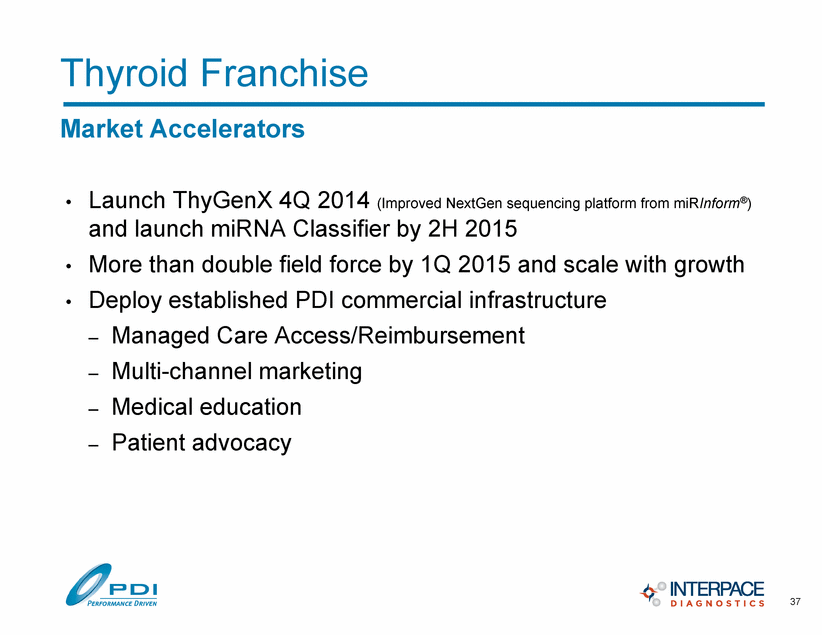 Thyroid Franchise

Market Accelerators

• Launch ThyGenX 4Q 2014 (Improved NextGen sequencing platform from miRInform®) and launch miRNA Classifier by 2H 2015
• More than double field force by 1Q 2015 and scale with growth
• Deploy established PDI commercial infrastructure
– Managed Care Access/Reimbursement
– Multi-channel marketing
– Medical education
– Patient advocacy

PDI
PERFORMANCE DRIVEN

INTERPACE
DIAGNOSTICS

37